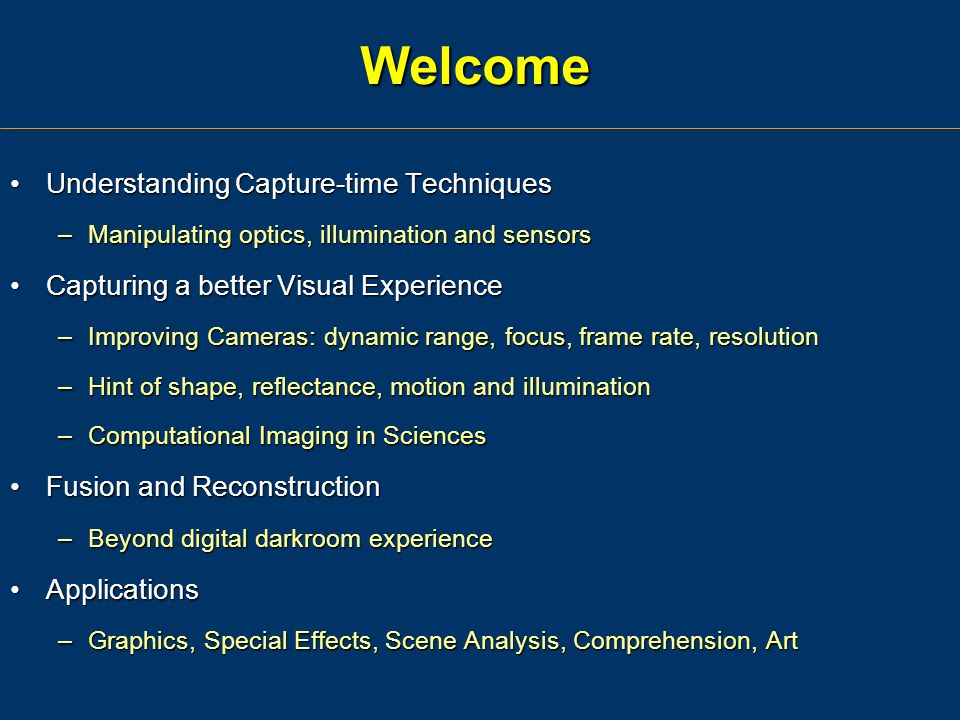 Welcome

• Understanding Capture-time Techniques
– Manipulating optics, illumination and sensors
• Capturing a better Visual Experience
– Improving Cameras: dynamic range, focus, frame rate, resolution
– Hint of shape, reflectance, motion and illumination
– Computational Imaging in Sciences
• Fusion and Reconstruction
– Beyond digital darkroom experience
• Applications
– Graphics, Special Effects, Scene Analysis, Comprehension, Art